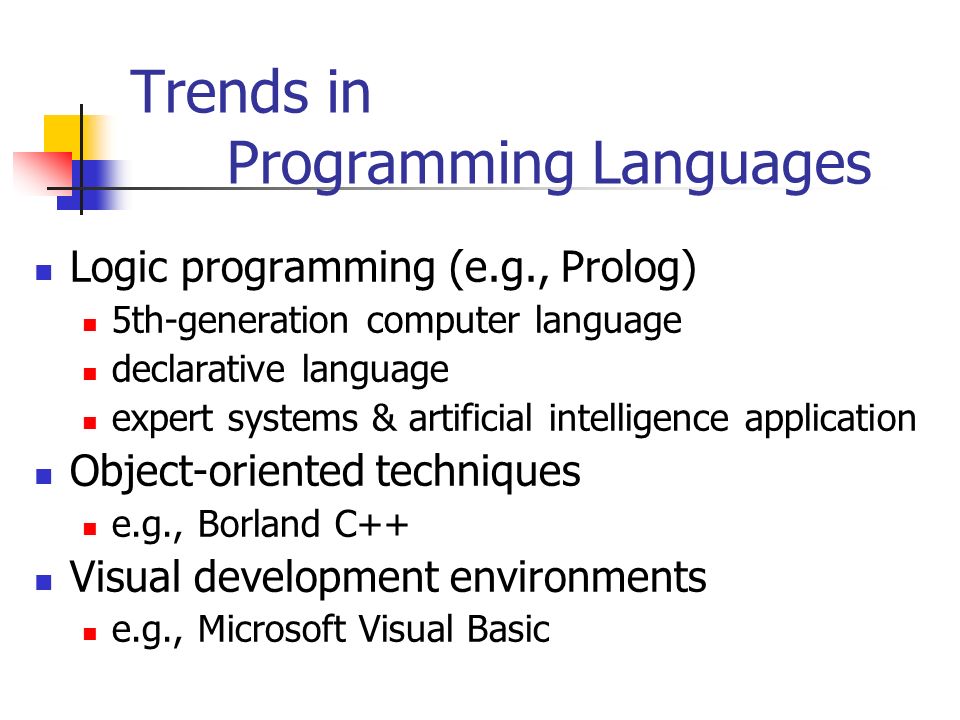 Trends in
Programming Languages

- Logic programming (e.g., Prolog)
  - 5th-generation computer language
  - declarative language
  - expert systems & artificial intelligence application
- Object-oriented techniques
  - e.g., Borland C++
- Visual development environments
  - e.g., Microsoft Visual Basic